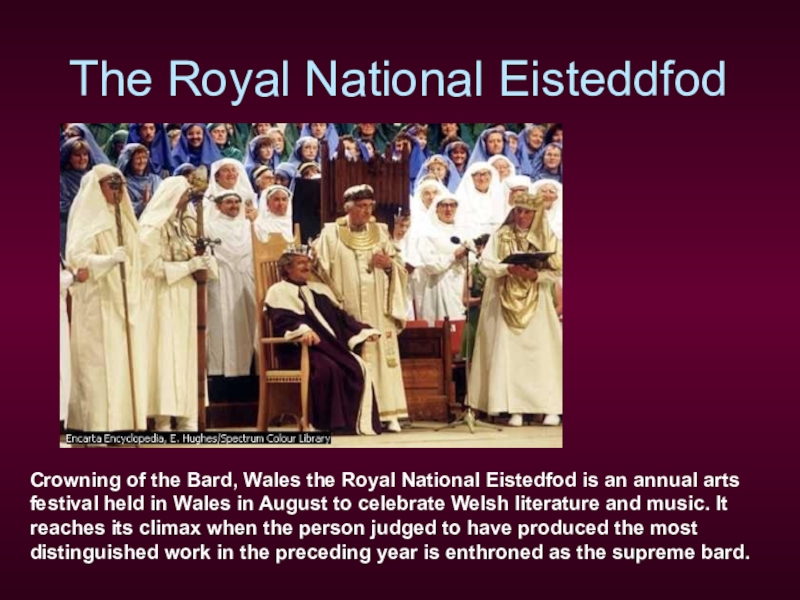 The Royal National Eisteddfod

Encarta Encyclopedia, E. Hughes/Spectrum Colour Library

Crowning of the Bard, Wales the Royal National Eistedfod is an annual arts festival held in Wales in August to celebrate Welsh literature and music. It reaches its climax when the person judged to have produced the most distinguished work in the preceding year is enthroned as the supreme bard.